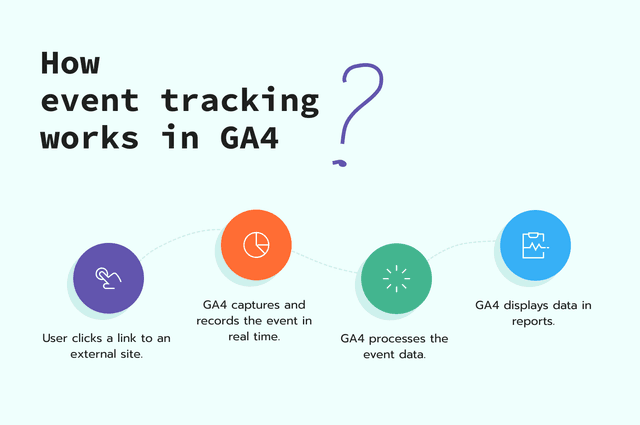 How event tracking works in GA4

?

User clicks a link to an external site.

GA4 captures and records the event in real time.

GA4 processes the event data.

GA4 displays data in reports.